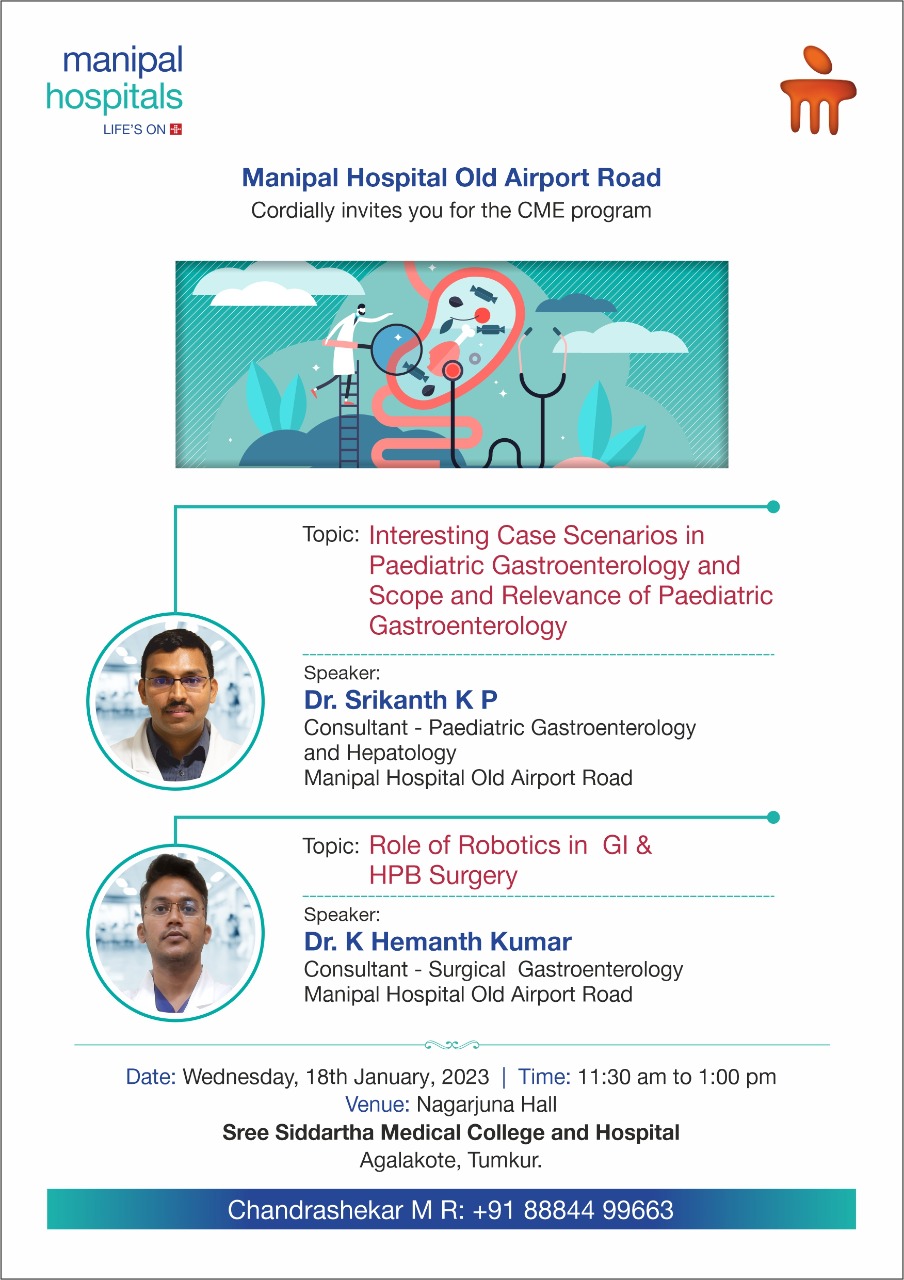 manipal hospitals
LIFE'S ON

Manipal Hospital Old Airport Road
Cordially invites you for the CME program

Topic: Interesting Case Scenarios in Paediatric Gastroenterology and Scope and Relevance of Paediatric Gastroenterology

Speaker:
Dr. Srikanth K P
Consultant - Paediatric Gastroenterology and Hepatology
Manipal Hospital Old Airport Road

Topic: Role of Robotics in GI & HPB Surgery

Speaker:
Dr. K Hemanth Kumar
Consultant - Surgical Gastroenterology
Manipal Hospital Old Airport Road

Date: Wednesday, 18th January, 2023 | Time: 11:30 am to 1:00 pm
Venue: Nagarjuna Hall
Sree Siddartha Medical College and Hospital
Agalakote, Tumkur.

Chandrashekar M R: +91 88844 99663